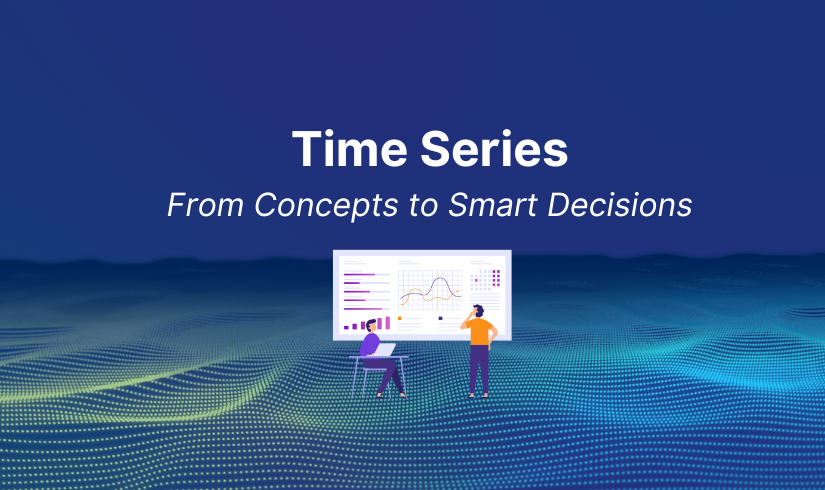 Time Series

From Concepts to Smart Decisions